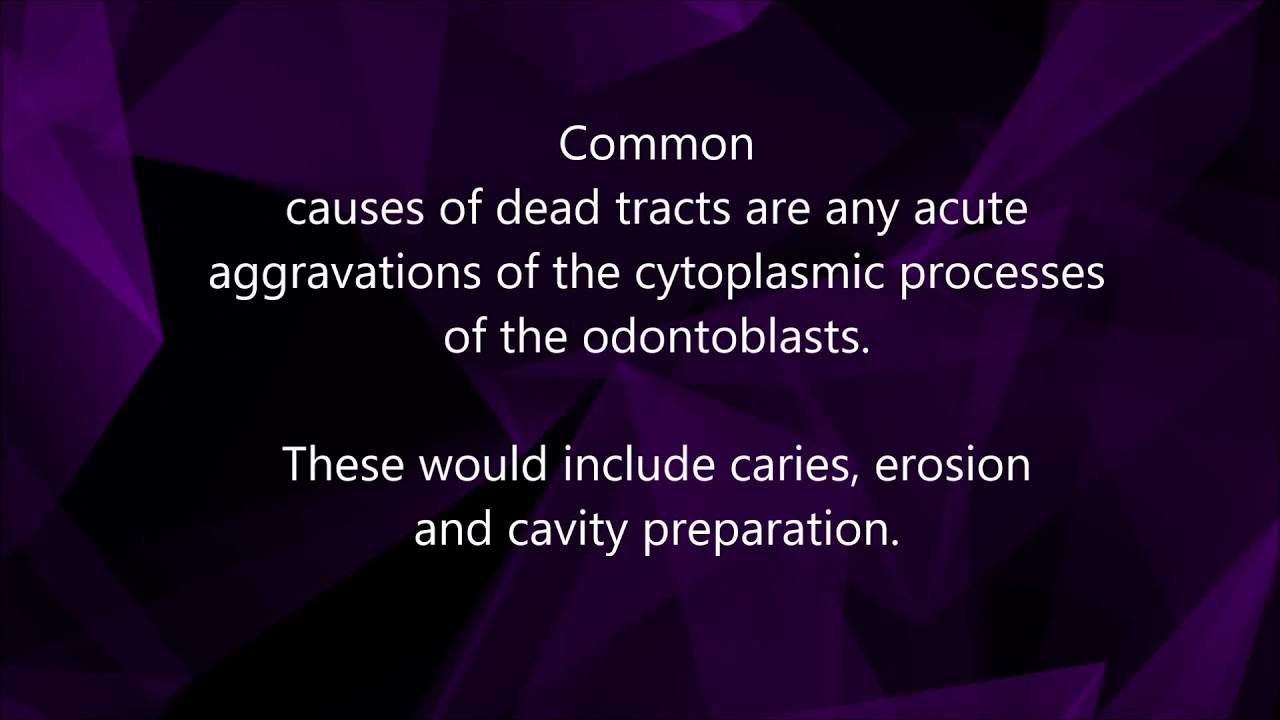 Common causes of dead tracts are any acute aggravations of the cytoplasmic processes of the odontoblasts.

These would include caries, erosion and cavity preparation.